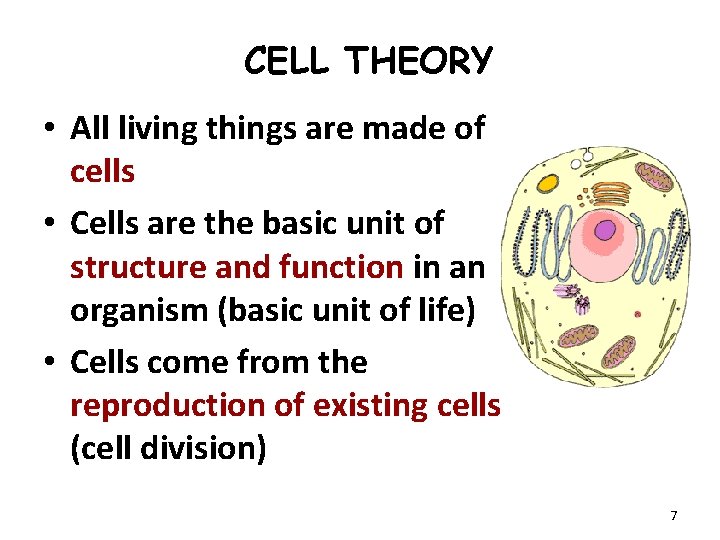 CELL THEORY

• All living things are made of cells

• Cells are the basic unit of structure and function in an organism (basic unit of life)

• Cells come from the reproduction of existing cells (cell division)

7